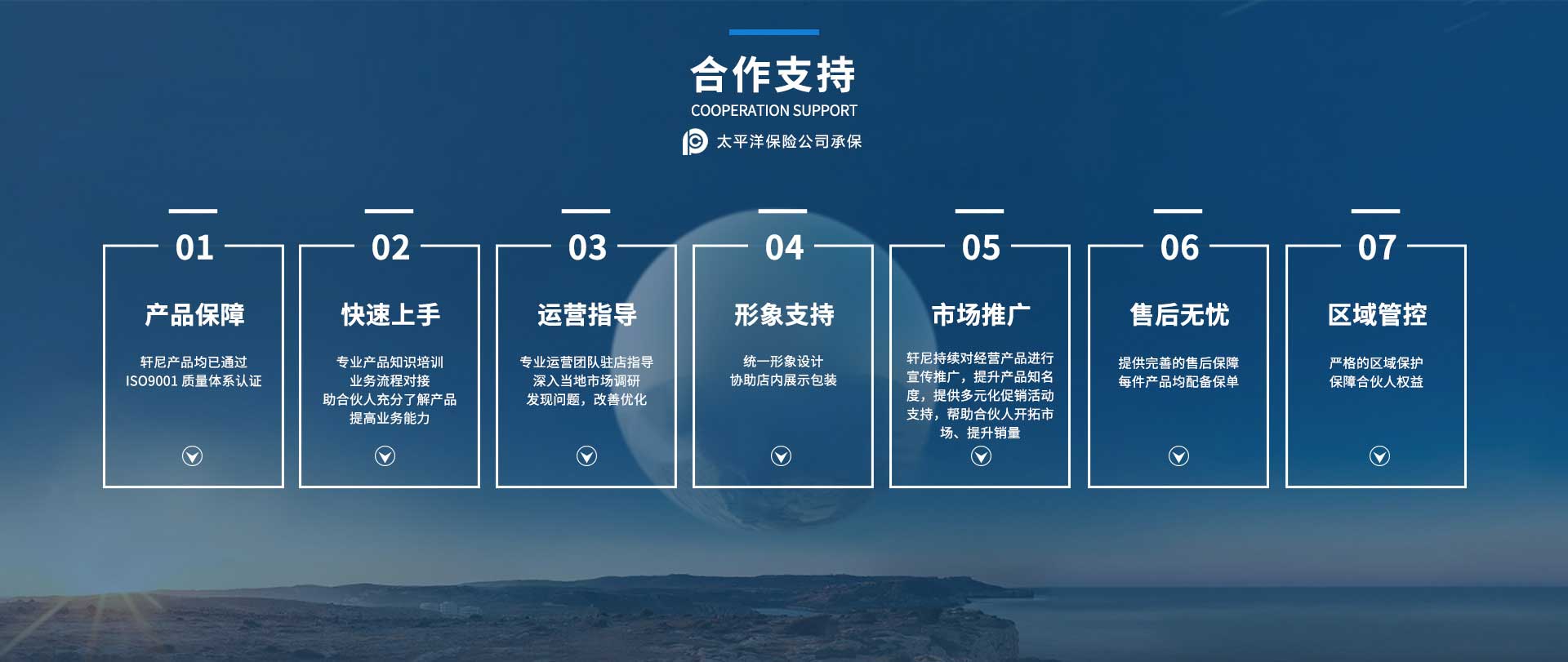 合作支持

COOPERATION SUPPORT

太平洋保险公司承保

01

产品保障

轩尼产品均已通过 ISO9001 质量体系认证

02

快速上手

专业产品知识培训
业务流程对接
助合伙人充分了解产品
提高业务能力

03

运营指导

专业运营团队驻店指导
深入当地市场调研
发现问题，改善优化

04

形象支持

统一形象设计
协助店内展示包装

05

市场推广

轩尼持续对经营产品进行宣传推广，提升产品知名度，提供多元化促销活动支持，帮助合伙人开拓市场、提升销量

06

售后无忧

提供完善的售后保障
每件产品均配备保单

07

区域管控

严格的区域保护
保障合伙人权益